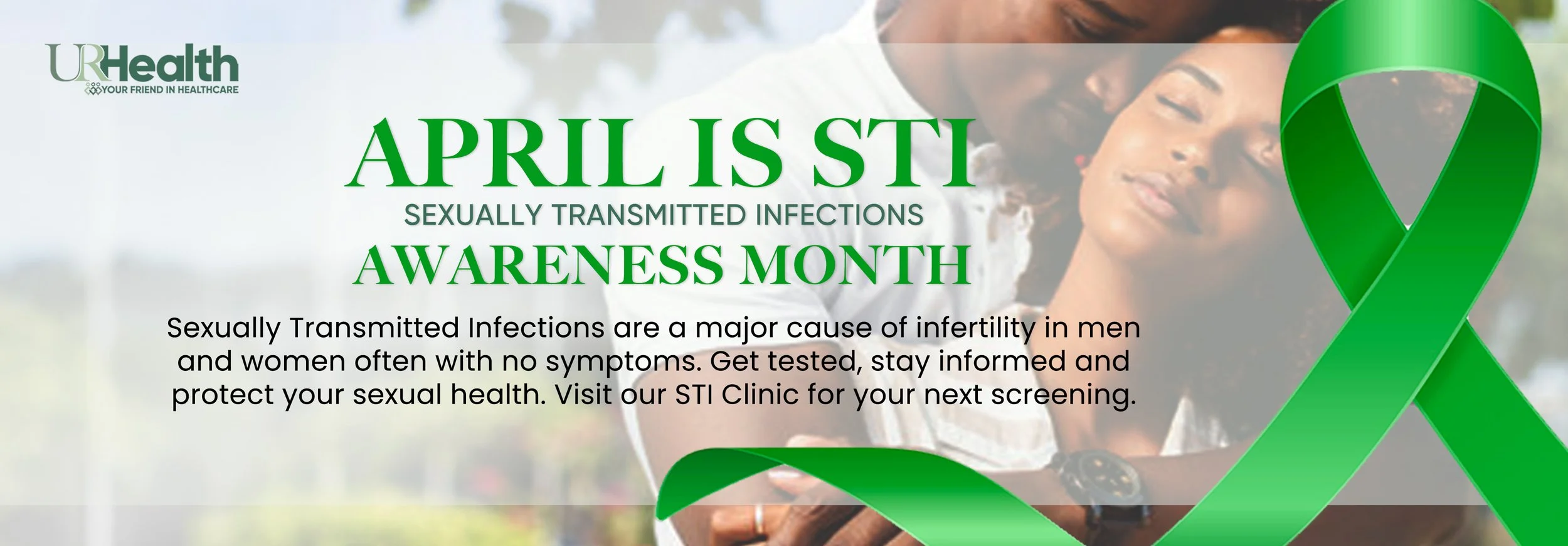 URHealth
YOUR FRIEND IN HEALTHCARE

APRIL IS STI
SEXUALLY TRANSMITTED INFECTIONS
AWARENESS MONTH

Sexually Transmitted Infections are a major cause of infertility in men and women often with no symptoms. Get tested, stay informed and protect your sexual health. Visit our STI Clinic for your next screening.